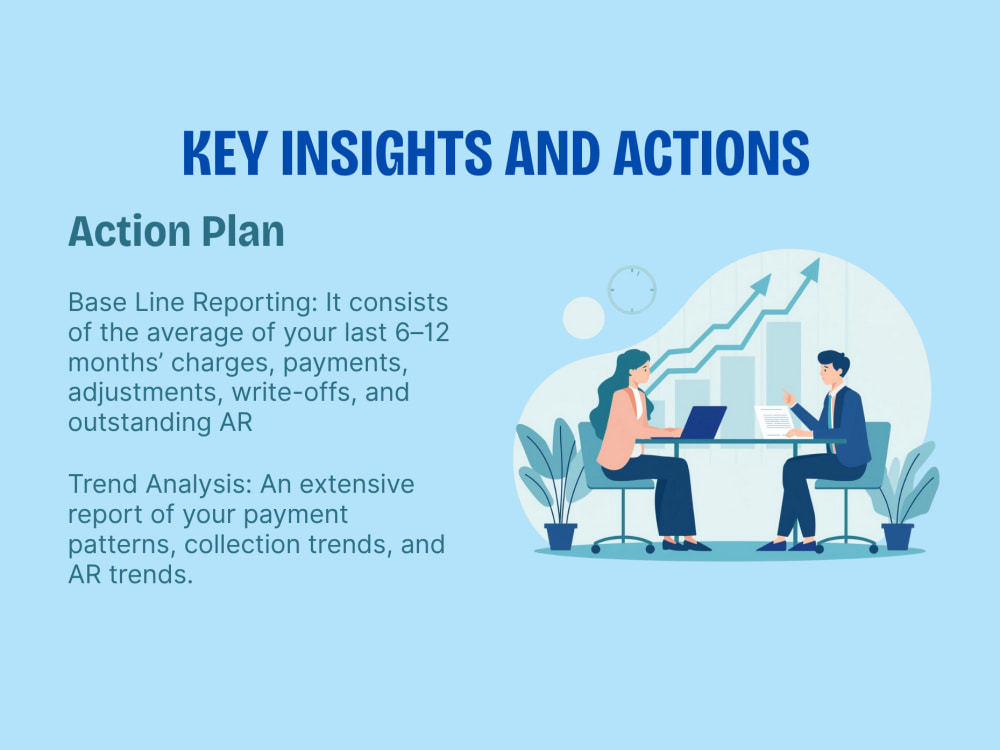 KEY INSIGHTS AND ACTIONS

Action Plan

Base Line Reporting: It consists of the average of your last 6–12 months' charges, payments, adjustments, write-offs, and outstanding AR

Trend Analysis: An extensive report of your payment patterns, collection trends, and AR trends.